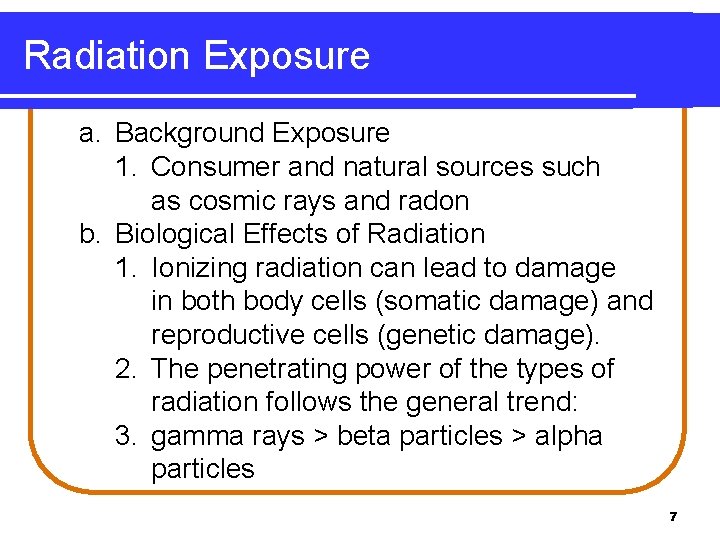 Radiation Exposure

a. Background Exposure
1. Consumer and natural sources such as cosmic rays and radon
b. Biological Effects of Radiation
1. Ionizing radiation can lead to damage in both body cells (somatic damage) and reproductive cells (genetic damage).
2. The penetrating power of the types of radiation follows the general trend:
3. gamma rays > beta particles > alpha particles

7